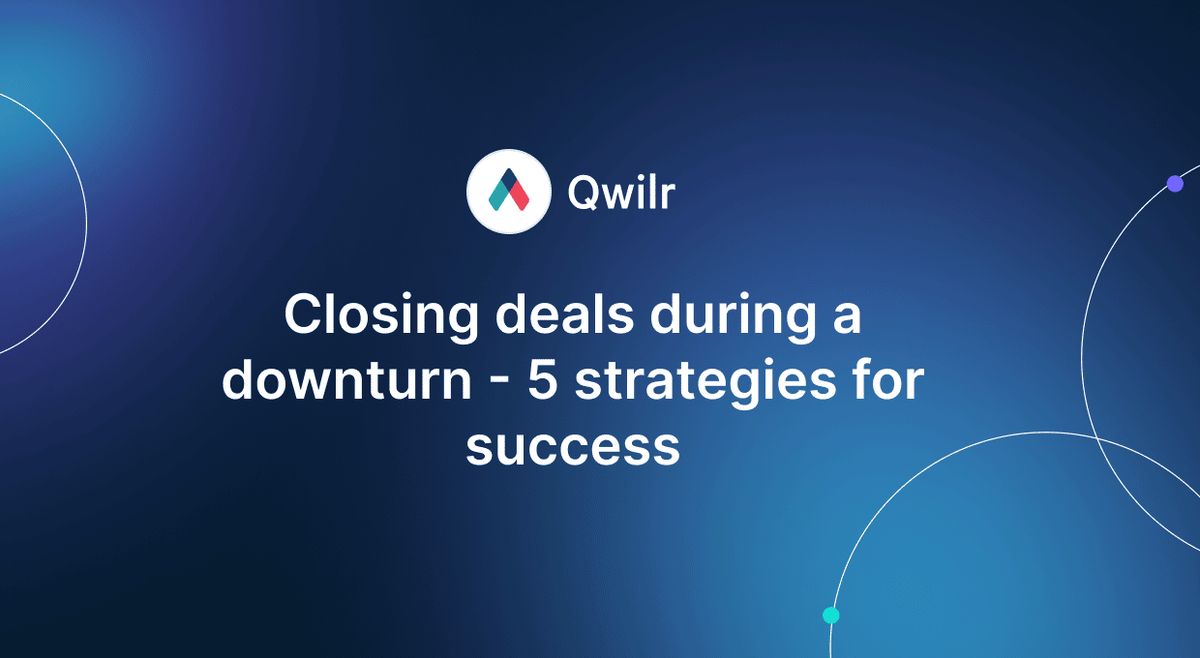 Qwilr

Closing deals during a downturn - 5 strategies for success